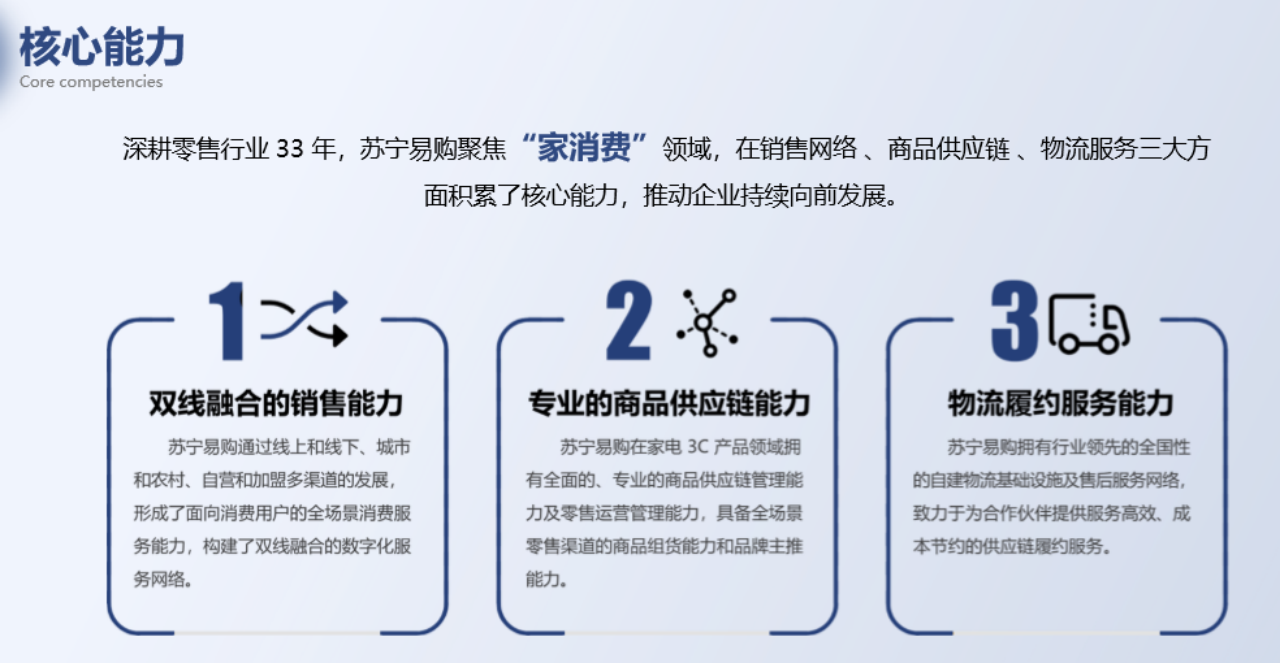 核心能力
Core competencies

深耕零售行业 33 年，苏宁易购聚焦“家消费”领域，在销售网络 、商品供应链 、物流服务三大方面积累了核心能力，推动企业持续向前发展。

1
双线融合的销售能力
苏宁易购通过线上和线下、城市和农村、自营和加盟多渠道的发展，形成了面向消费用户的全场景消费服务能力，构建了双线融合的数字化服务网络。

2
专业的商品供应链能力
苏宁易购在家电 3C 产品领域拥有全面的、专业的商品供应链管理能力及零售运营管理能力，具备全场景零售渠道的商品组货能力和品牌主推能力。

3
物流履约服务能力
苏宁易购拥有行业领先的全国性的自建物流基础设施及售后服务网络，致力于为合作伙伴提供服务高效、成本节约的供应链履约服务。